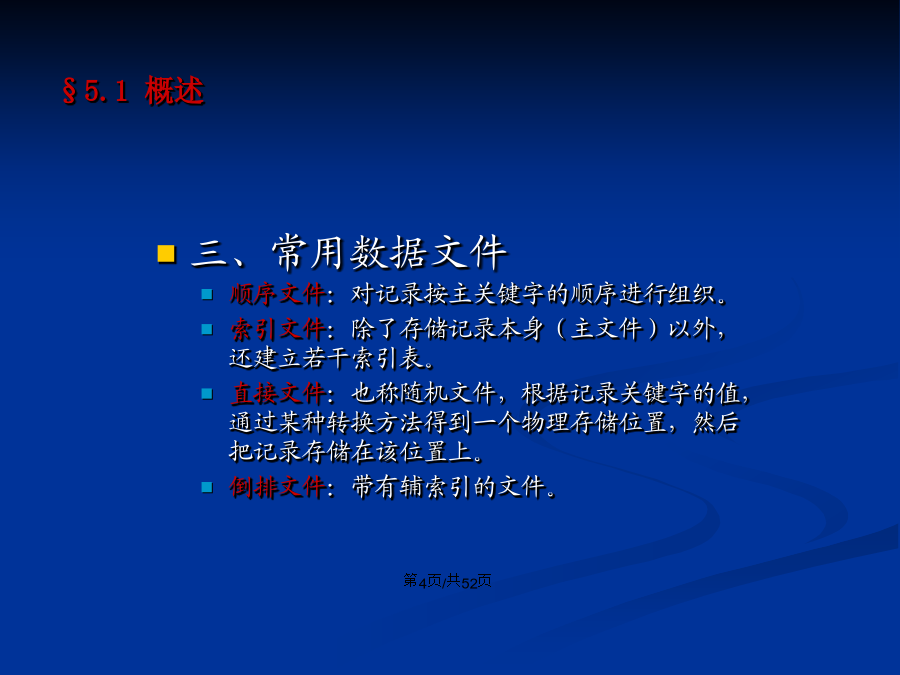 §5.1 概述

三、常用数据文件

顺序文件：对记录按主关键字的顺序进行组织。

索引文件：除了存储记录本身（主文件）以外，还建立若干索引表。

直接文件：也称随机文件，根据记录关键字的值，通过某种转换方法得到一个物理存储位置，然后把记录存储在该位置上。

倒排文件：带有辅索引的文件。

第4页/共52页